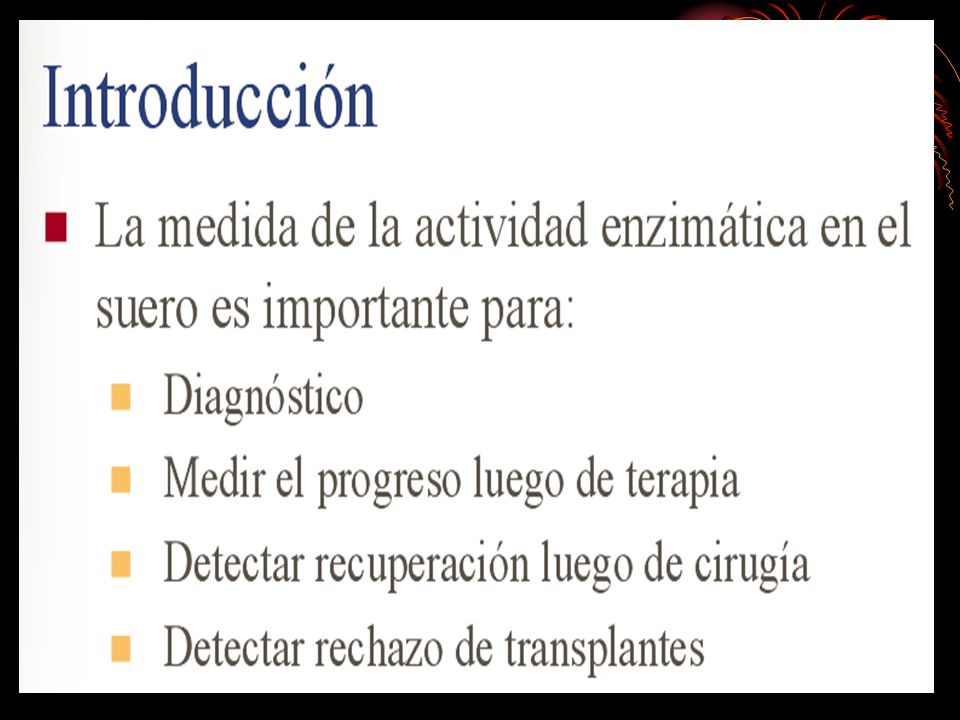 Introducción

La medida de la actividad enzimática en el suero es importante para:

Diagnóstico

Medir el progreso luego de terapia

Detectar recuperación luego de cirugía

Detectar rechazo de transplantes